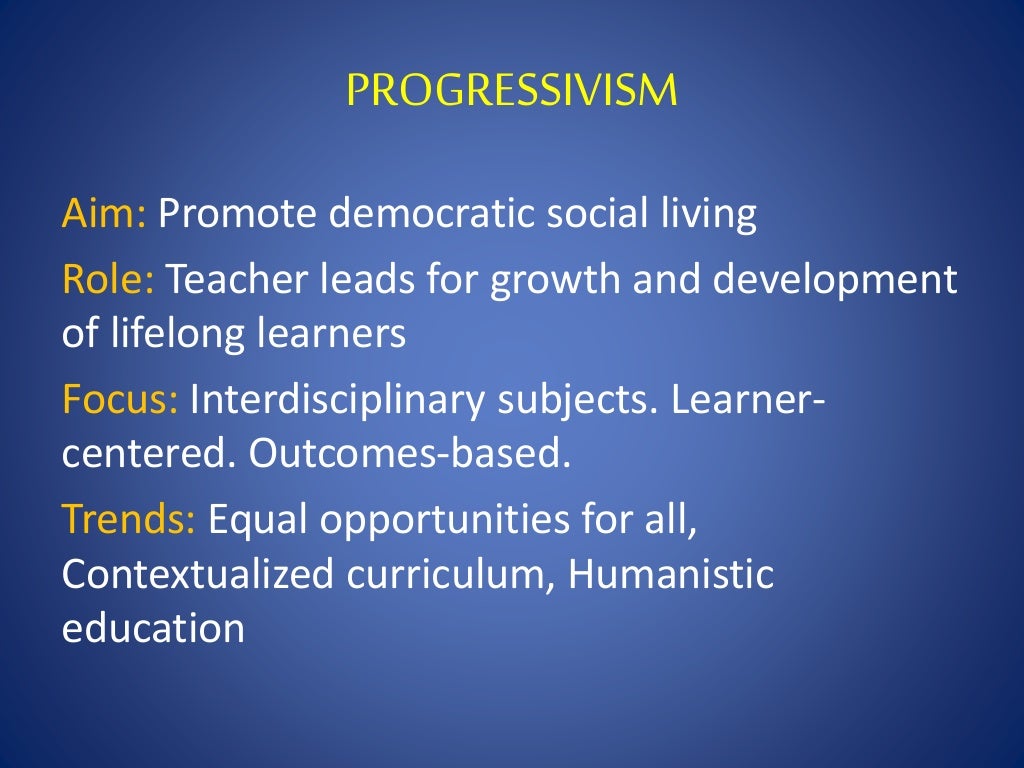 PROGRESSIVISM

Aim: Promote democratic social living

Role: Teacher leads for growth and development of lifelong learners

Focus: Interdisciplinary subjects. Learner-centered. Outcomes-based.

Trends: Equal opportunities for all, Contextualized curriculum, Humanistic education